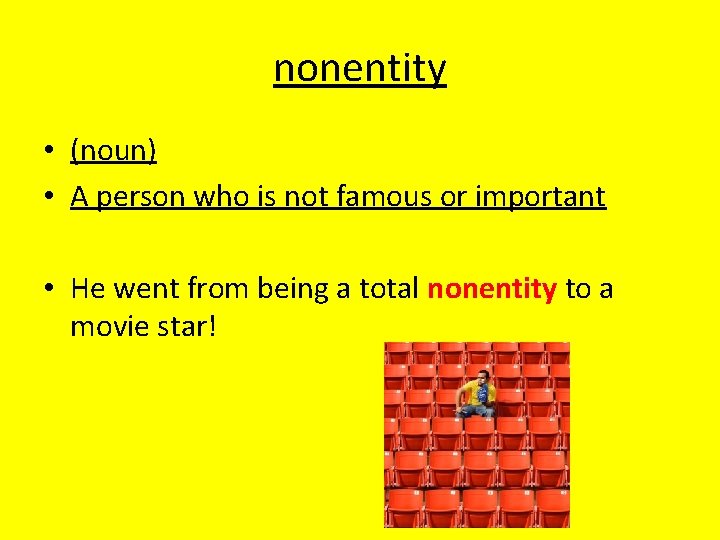 nonentity

• (noun)
• A person who is not famous or important

• He went from being a total nonentity to a movie star!